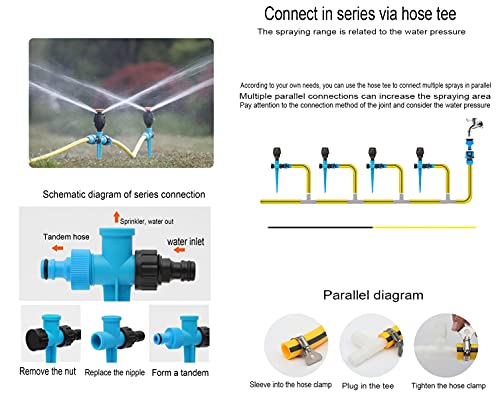 Connect in series via hose tee

The spraying range is related to the water pressure

According to your own needs, you can use the hose tee to connect multiple sprays in parallel
Multiple parallel connections can increase the spraying area
Pay attention to the connection method of the joint and consider the water pressure

Schematic diagram of series connection

Sprinkler, water out

Tandem hose

water inlet

Remove the nut

Replace the nipple

Form a tandem

Parallel diagram

Sleeve into the hose clamp

Plug in the tee

Tighten the hose clamp